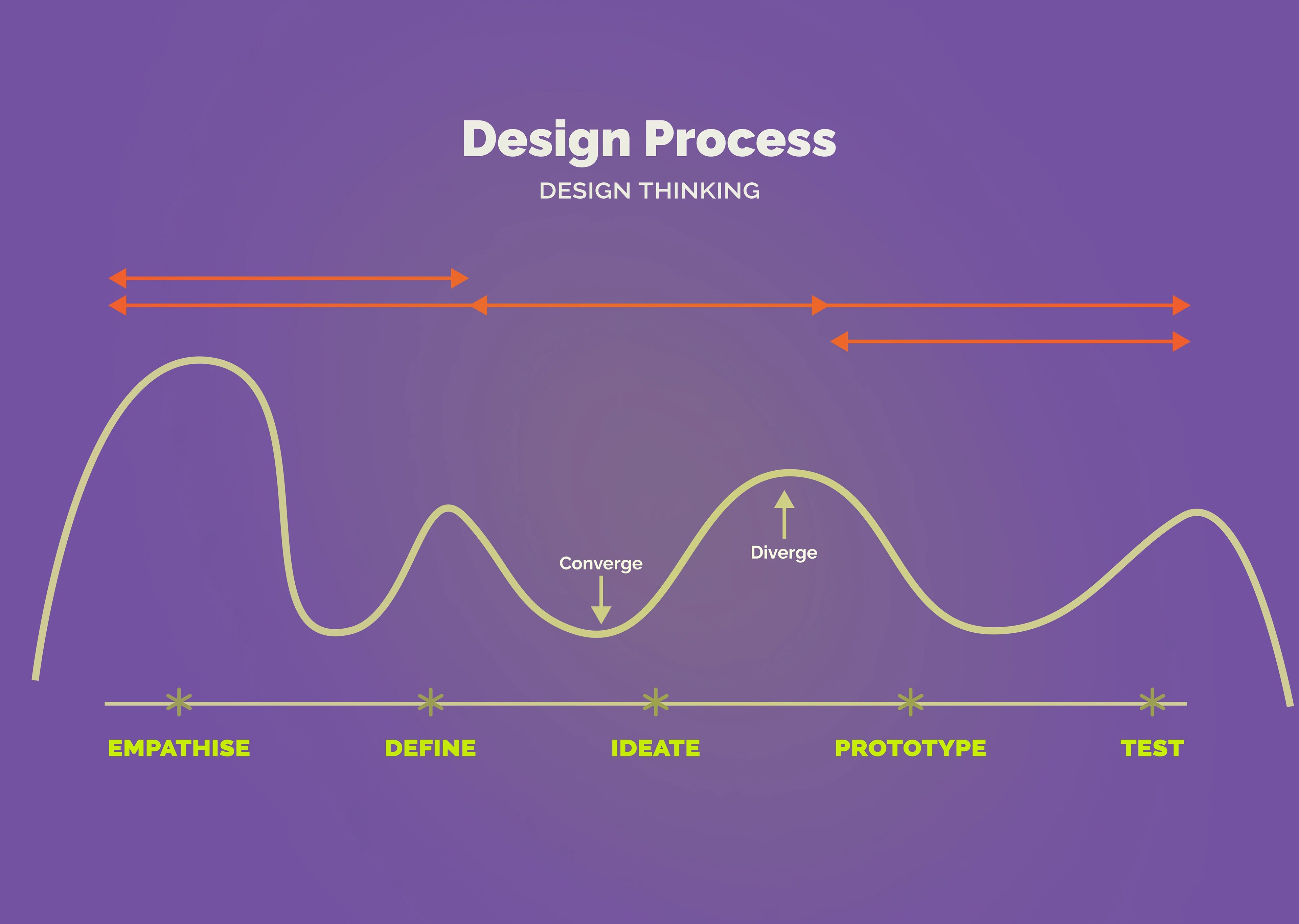 Design Process

DESIGN THINKING

Converge

Diverge

EMPATHISE

DEFINE

IDEATE

PROTOTYPE

TEST